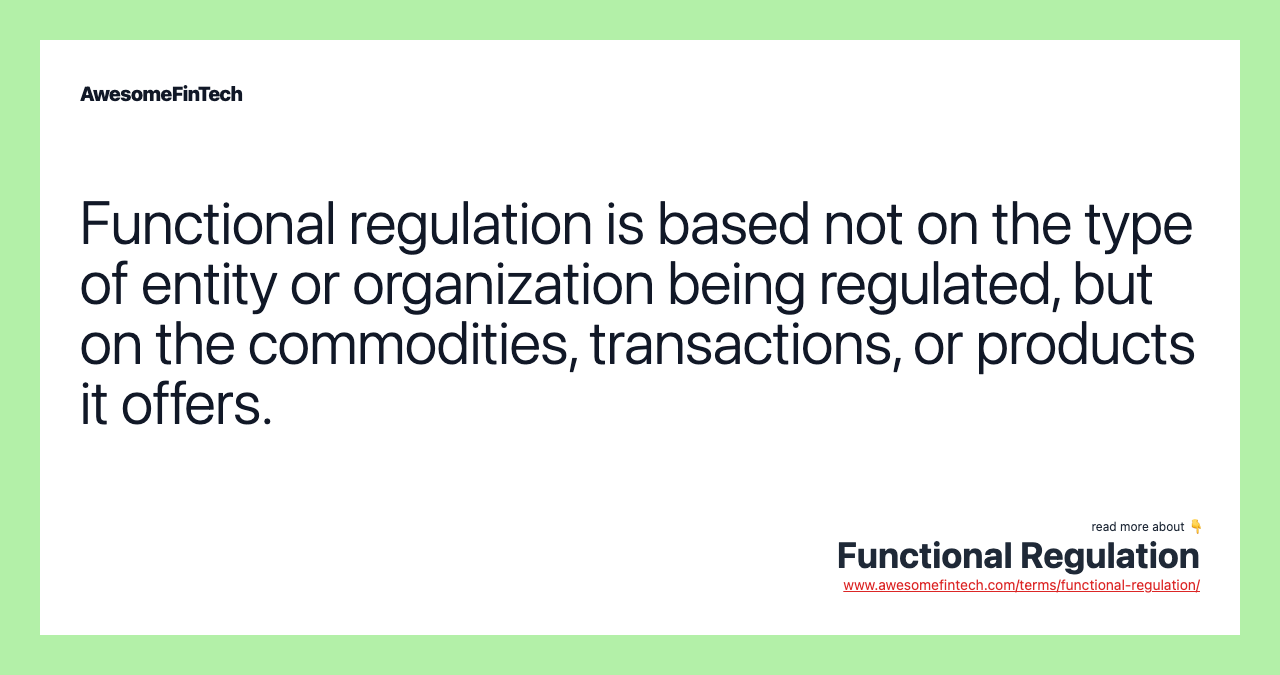 AwesomeFinTech

Functional regulation is based not on the type of entity or organization being regulated, but on the commodities, transactions, or products it offers.

read more about 👇

Functional Regulation

www.awesomefintech.com/terms/functional-regulation/